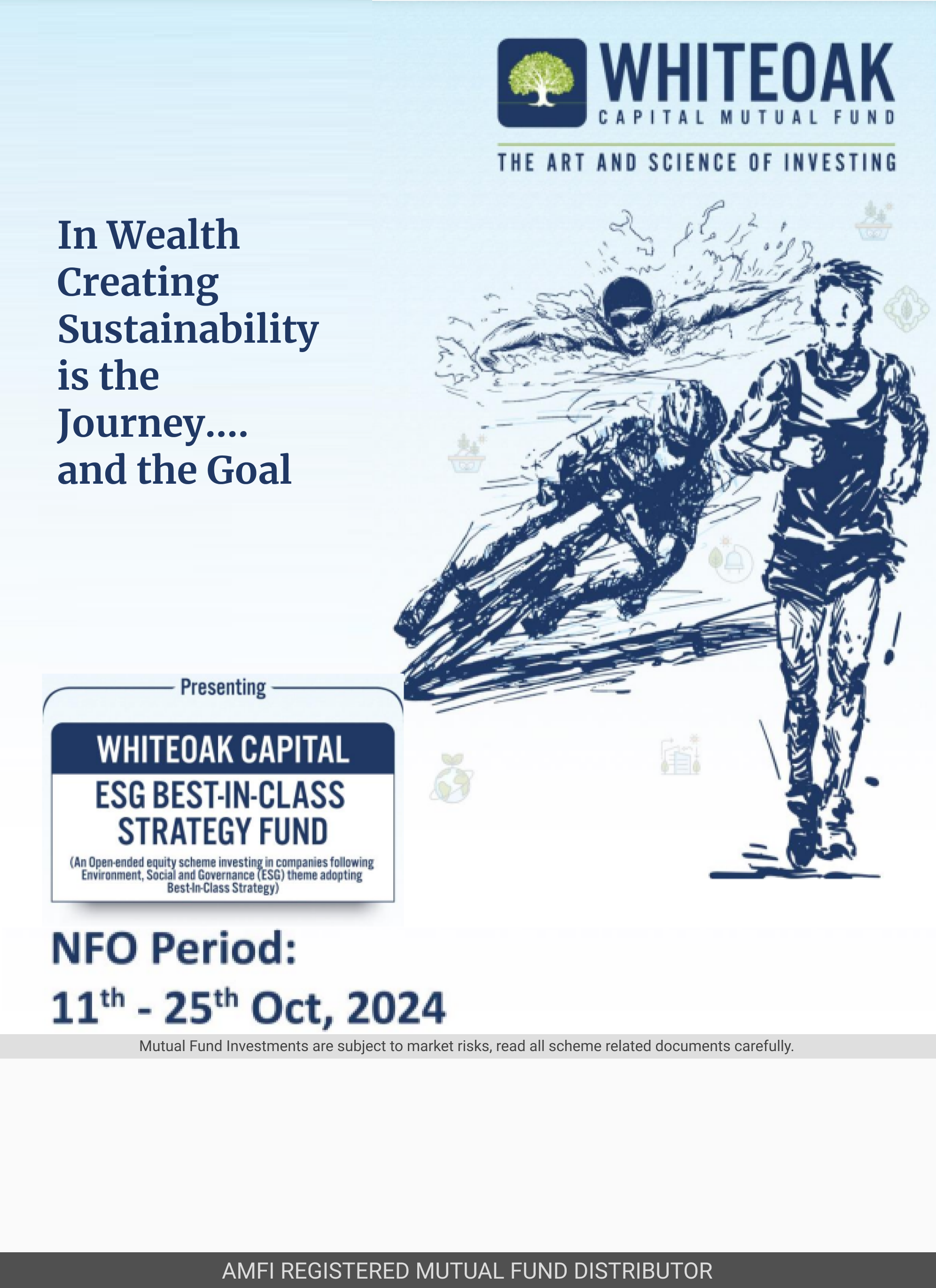 WHITEOAK
CAPITAL MUTUAL FUND

THE ART AND SCIENCE OF INVESTING

In Wealth Creating Sustainability is the Journey.... and the Goal

Presenting

WHITEOAK CAPITAL
ESG BEST-IN-CLASS STRATEGY FUND
(An Open-ended equity scheme investing in companies following Environment, Social and Governance (ESG) theme adopting Best-In-Class Strategy)

NFO Period:
$11^{th}$ - $25^{th}$ Oct, 2024

Mutual Fund Investments are subject to market risks, read all scheme related documents carefully.

AMFI REGISTERED MUTUAL FUND DISTRIBUTOR